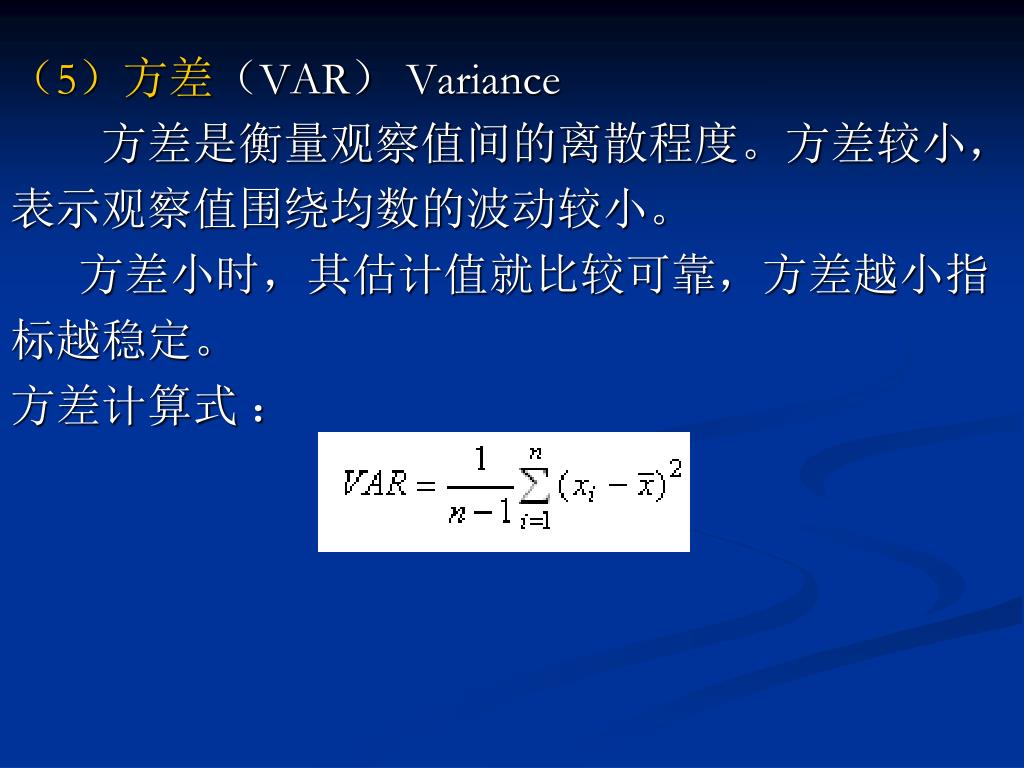 （5）方差（VAR） Variance

方差是衡量观察值间的离散程度。方差较小，表示观察值围绕均数的波动较小。

方差小时，其估计值就比较可靠，方差越小指标越稳定。

方差计算式：

$VAR = \frac{1}{n-1}\sum_{i=1}^{n}(x_i - \overline{x})^2$